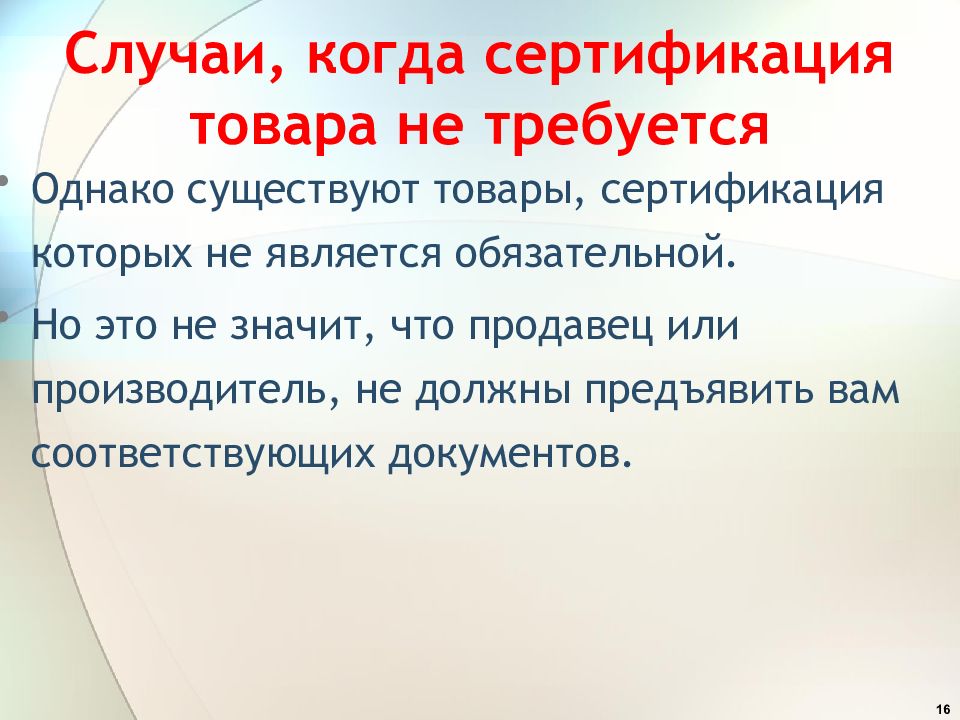 Случаи, когда сертификация товара не требуется

• Однако существуют товары, сертификация которых не является обязательной.

• Но это не значит, что продавец или производитель, не должны предъявить вам соответствующих документов.

16